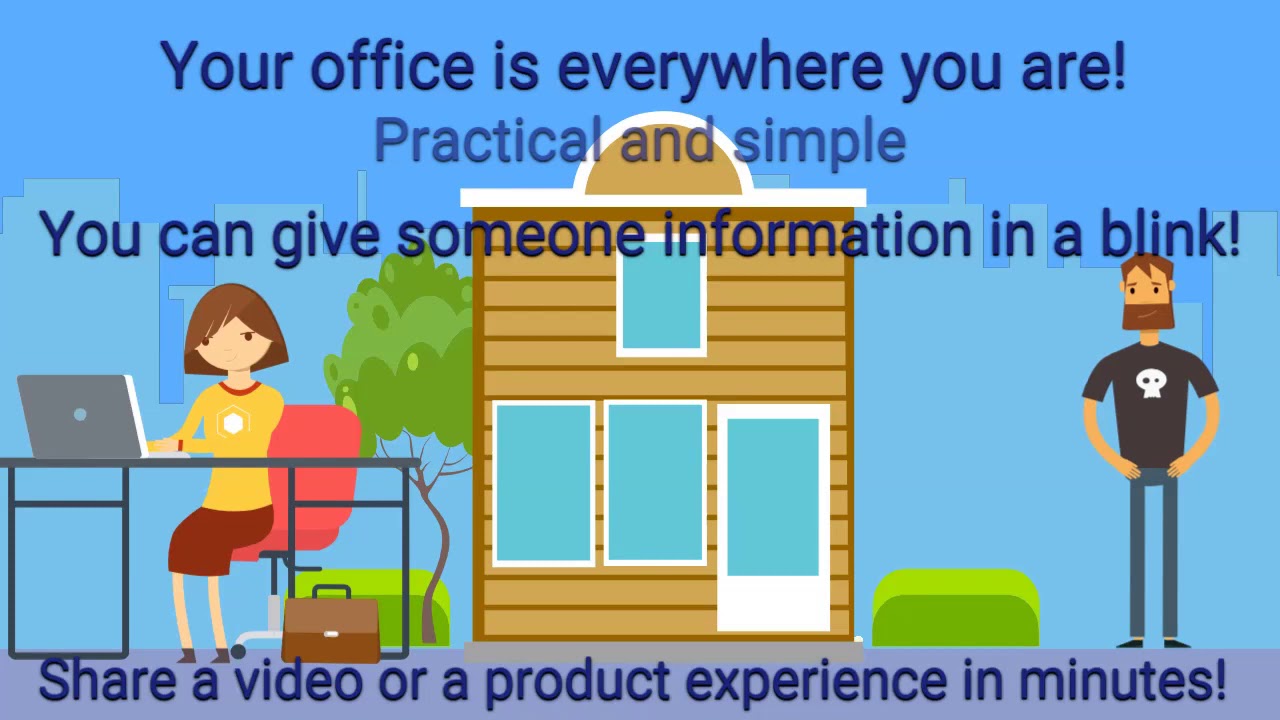 Your office is everywhere you are!
Practical and simple
You can give someone information in a blink!
Share a video or a product experience in minutes!